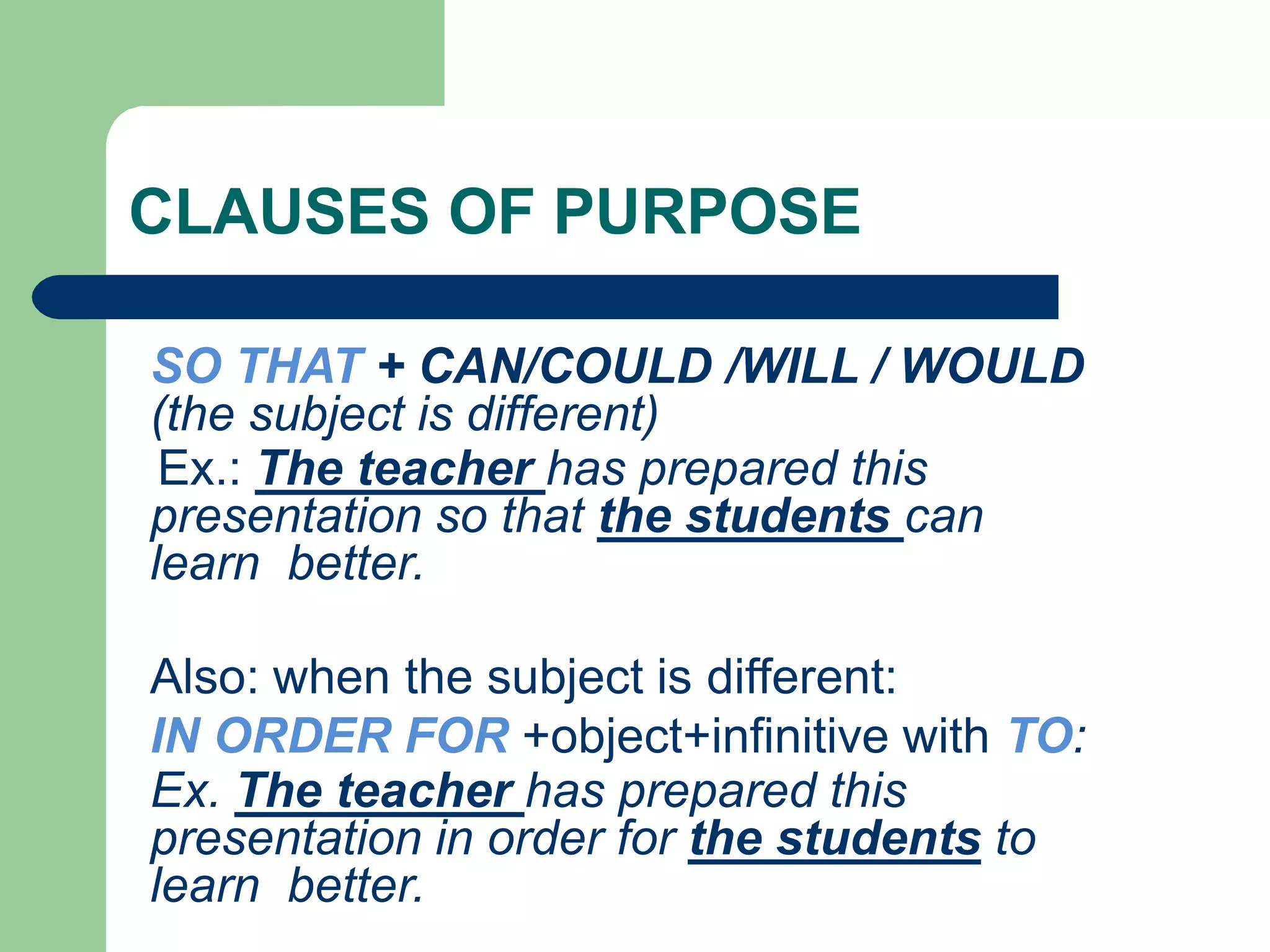 CLAUSES OF PURPOSE

SO THAT + CAN/COULD /WILL / WOULD (the subject is different)
Ex.: The teacher has prepared this presentation so that the students can learn better.

Also: when the subject is different:
IN ORDER FOR +object+infinitive with TO:
Ex. The teacher has prepared this presentation in order for the students to learn better.